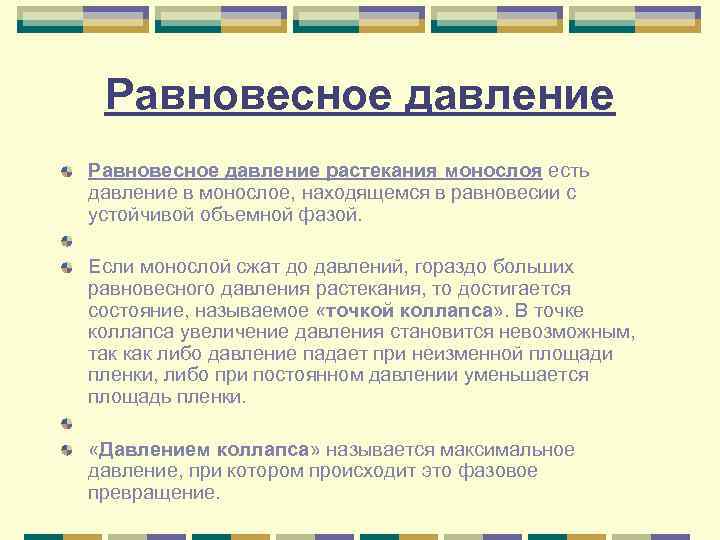 Равновесное давление

Равновесное давление растекания монослоя есть давление в монослое, находящемся в равновесии с устойчивой объемной фазой.

Если монослой сжат до давлений, гораздо больших равновесного давления растекания, то достигается состояние, называемое «точкой коллапса». В точке коллапса увеличение давления становится невозможным, так как либо давление падает при неизменной площади пленки, либо при постоянном давлении уменьшается площадь пленки.

«Давлением коллапса» называется максимальное давление, при котором происходит это фазовое превращение.